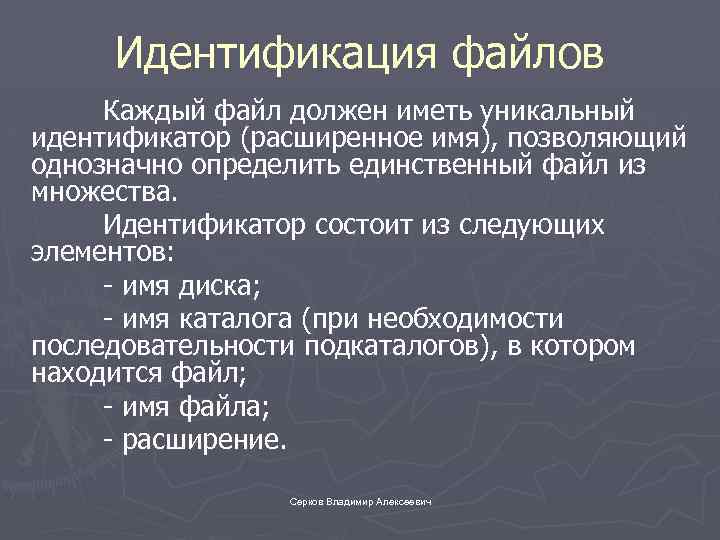 Идентификация файлов

Каждый файл должен иметь уникальный идентификатор (расширенное имя), позволяющий однозначно определить единственный файл из множества.

Идентификатор состоит из следующих элементов:

- имя диска;

- имя каталога (при необходимости последовательности подкаталогов), в котором находится файл;

- имя файла;

- расширение.

Серков Владимир Алексеевич